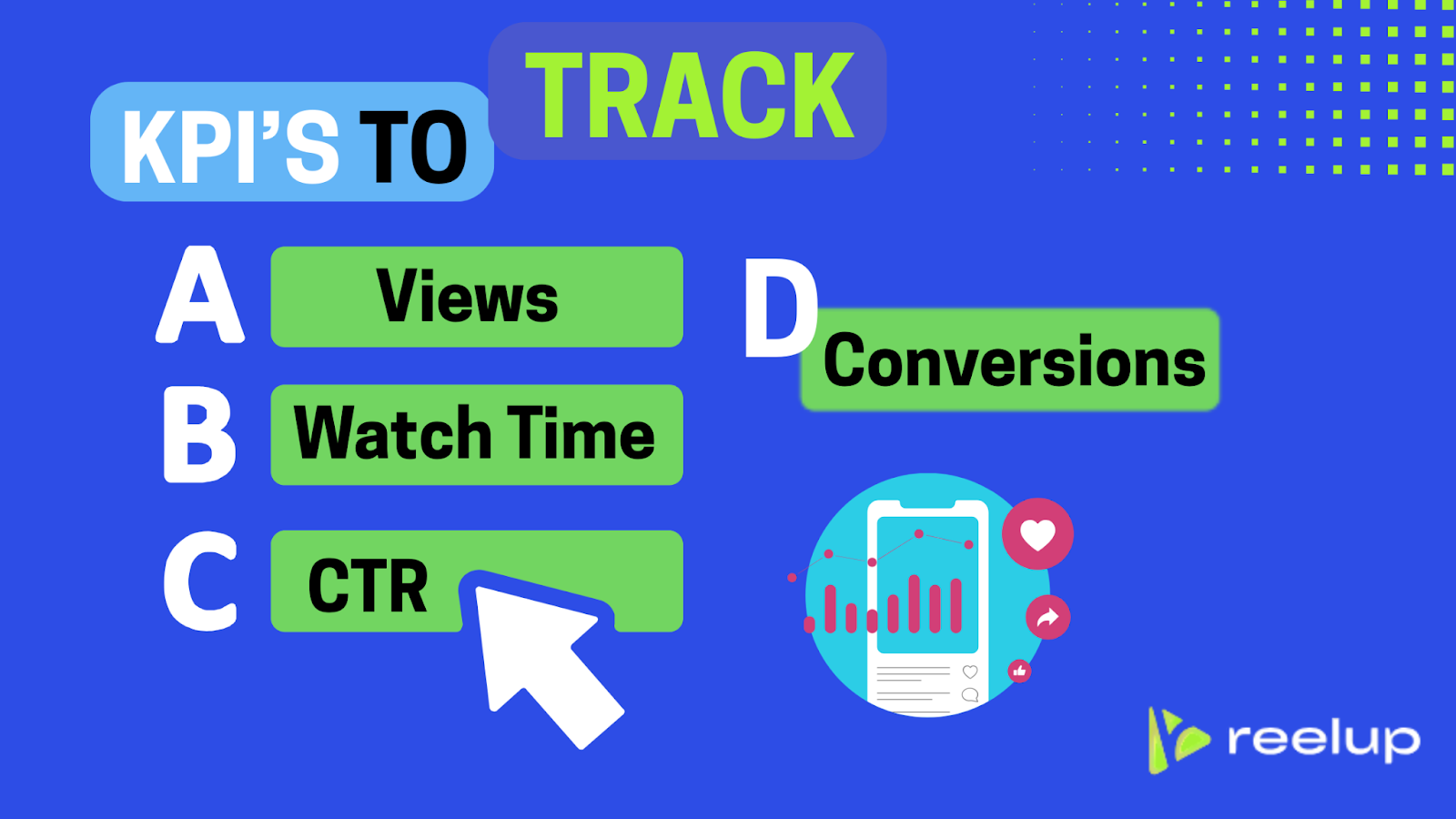 KPI'S TO TRACK

A Views

B Watch Time

C CTR

D Conversions

reelup